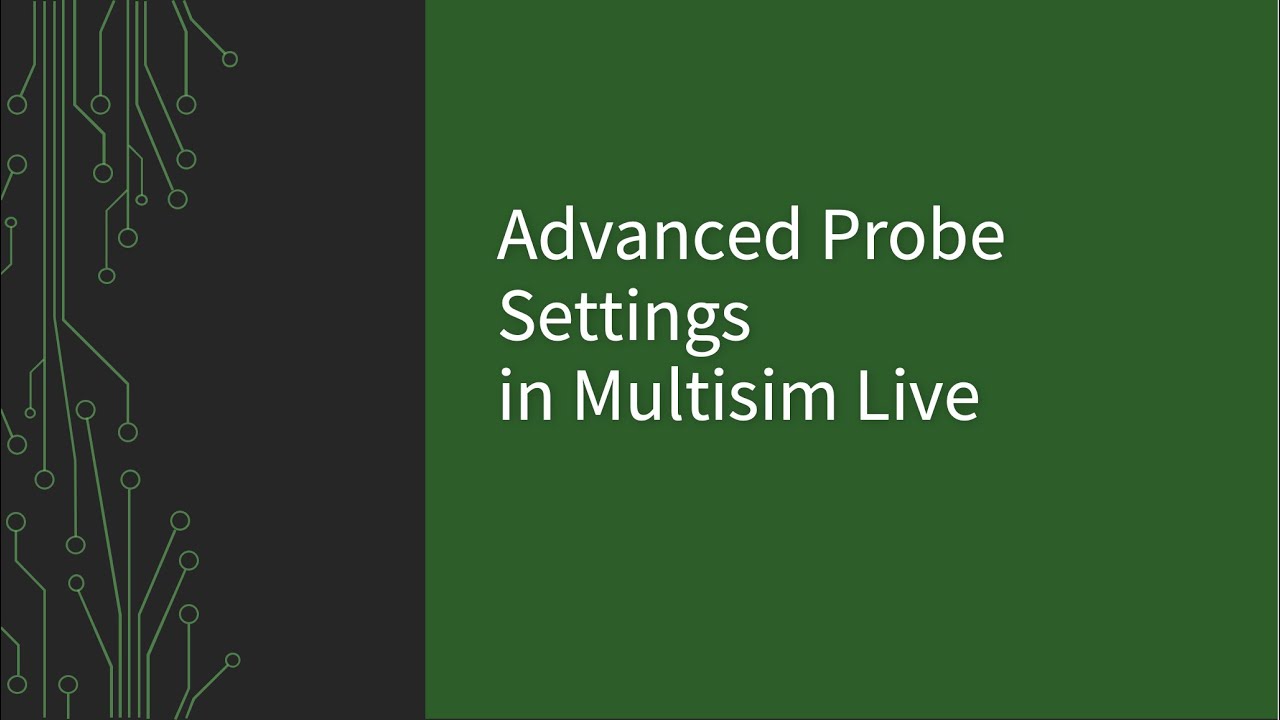 Advanced Probe Settings in Multisim Live